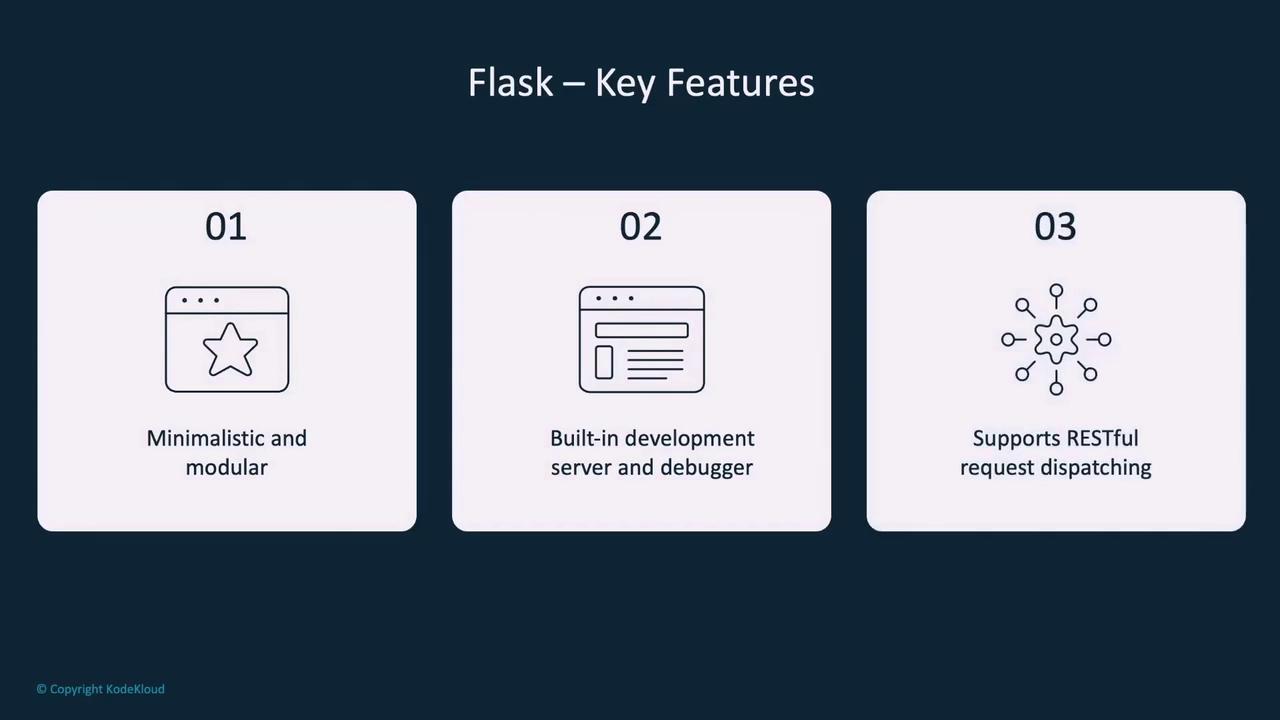 Flask – Key Features

01

Minimalistic and modular

02

Built-in development server and debugger

03

Supports RESTful request dispatching

© Copyright KodeKloud